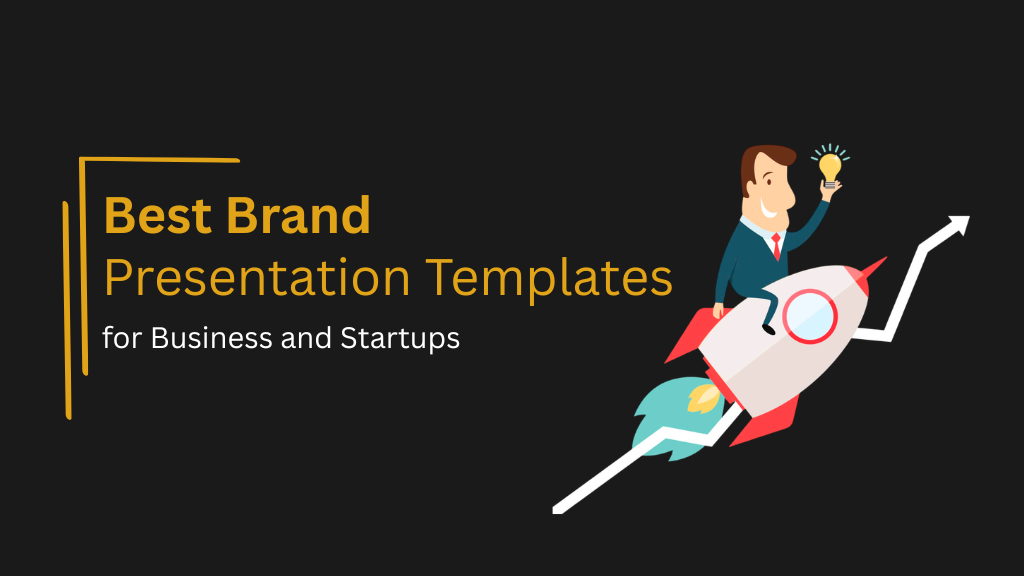 Best Brand
Presentation Templates
for Business and Startups